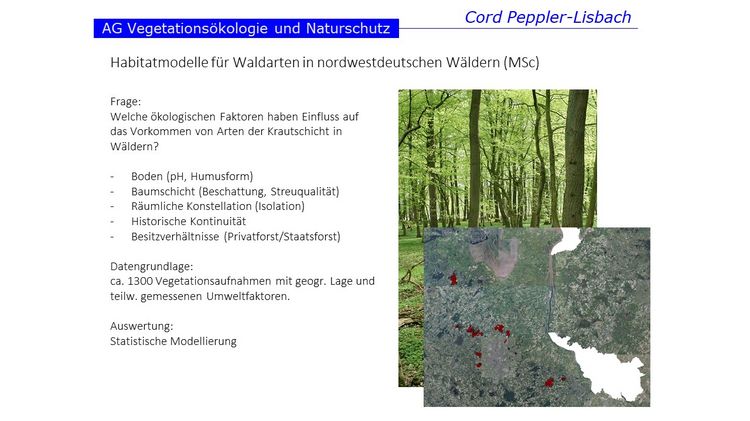 AG Vegetationsökologie und Naturschutz

Cord Peppler-Lisbach

Habitatmodelle für Waldarten in nordwestdeutschen Wäldern (MSc)

Frage:
Welche ökologischen Faktoren haben Einfluss auf das Vorkommen von Arten der Krautschicht in Wäldern?

- Boden (pH, Humusform)
- Baumschicht (Beschattung, Streuqualität)
- Räumliche Konstellation (Isolation)
- Historische Kontinuität
- Besitzverhältnisse (Privatforst/Staatsforst)

Datengrundlage:
ca. 1300 Vegetationsaufnahmen mit geogr. Lage und teilw. gemessenen Umweltfaktoren.

Auswertung:
Statistische Modellierung